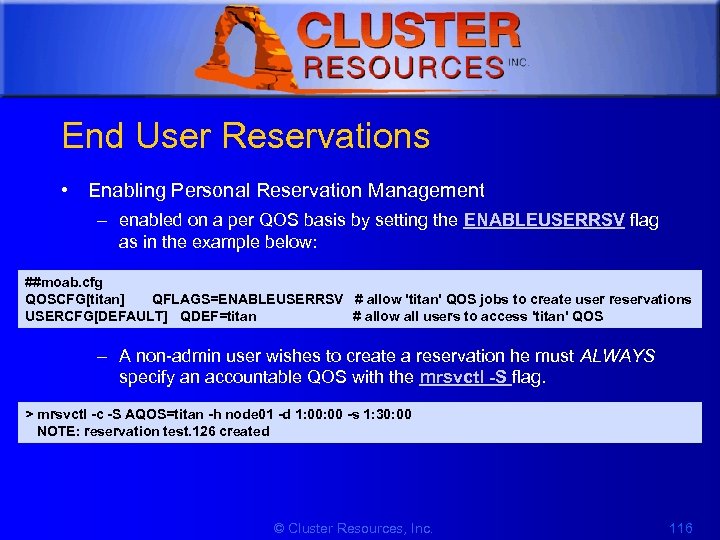 CLUSTER RESOURCES INC.

End User Reservations

• Enabling Personal Reservation Management
– enabled on a per QOS basis by setting the ENABLEUSERRSV flag as in the example below:

##moab.cfg
QOSCFG[titan] QFLAGS=ENABLEUSERRSV # allow 'titan' QOS jobs to create user reservations
USERCFG[DEFAULT] QDEF=titan # allow all users to access 'titan' QOS

– A non-admin user wishes to create a reservation he must ALWAYS specify an accountable QOS with the mrsvctl -S flag.

> mrsvctl -c -S AQOS=titan -h node01 -d 1:00:00 -s 1:30:00
NOTE: reservation test.126 created

© Cluster Resources, Inc. 116